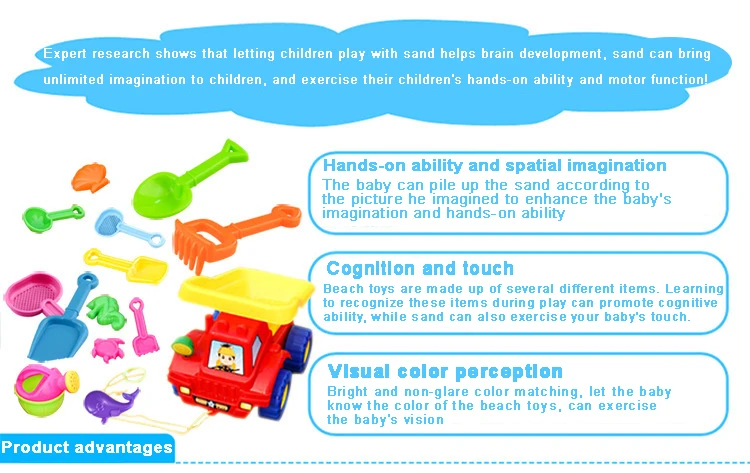 Expert research shows that letting children play with sand helps brain development, sand can bring unlimited imagination to children, and exercise their children's hands-on ability and motor function!

Hands-on ability and spatial imagination

The baby can pile up the sand according to the picture he imagined to enhance the baby's imagination and hands-on ability

Cognition and touch

Beach toys are made up of several different items. Learning to recognize these items during play can promote cognitive ability, while sand can also exercise your baby's touch.

Visual color perception

Bright and non-glare color matching, let the baby know the color of the beach toys, can exercise the baby's vision

Product advantages